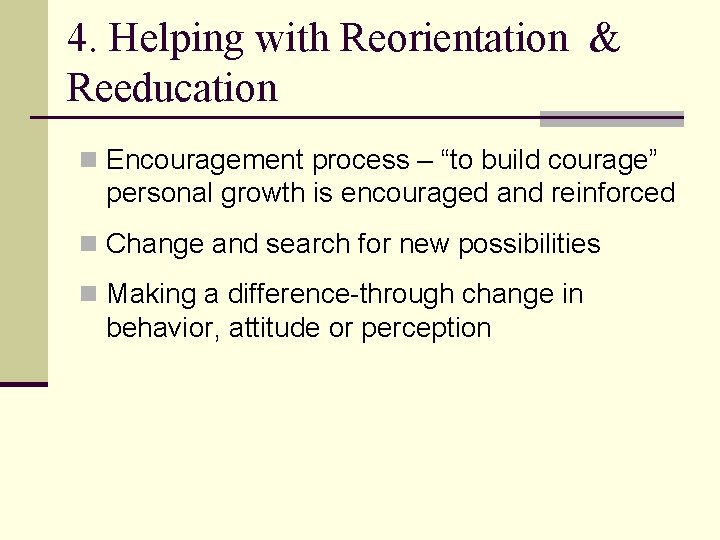 4. Helping with Reorientation & Reeducation

- Encouragement process – “to build courage” personal growth is encouraged and reinforced
- Change and search for new possibilities
- Making a difference-through change in behavior, attitude or perception